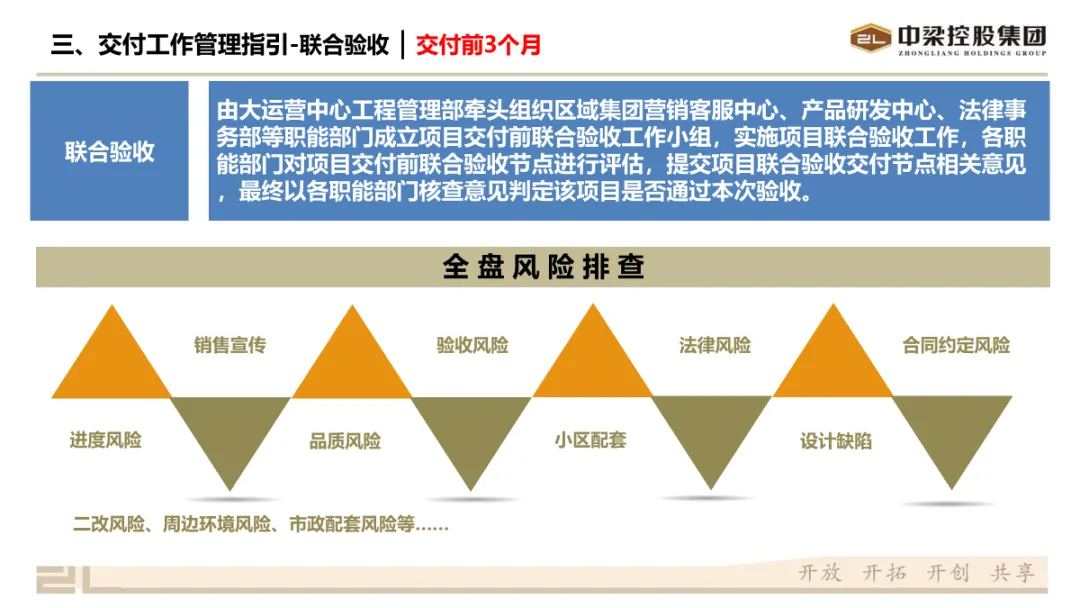 三、交付工作管理指引-联合验收 | 交付前3个月

中梁控股集团
ZHONGLIANG HOLDINGS GROUP

联合验收

由大运营中心工程管理部牵头组织区域集团营销客服中心、产品研发中心、法律事务部等职能部门成立项目交付前联合验收工作小组，实施项目联合验收工作，各职能部门对项目交付前联合验收节点进行评估，提交项目联合验收交付节点相关意见，最终以各职能部门核查意见判定该项目是否通过本次验收。

全盘风险排查

销售宣传

验收风险

法律风险

合同约定风险

进度风险

品质风险

小区配套

设计缺陷

二改风险、周边环境风险、市政配套风险等……

开放 开拓 开创 共享